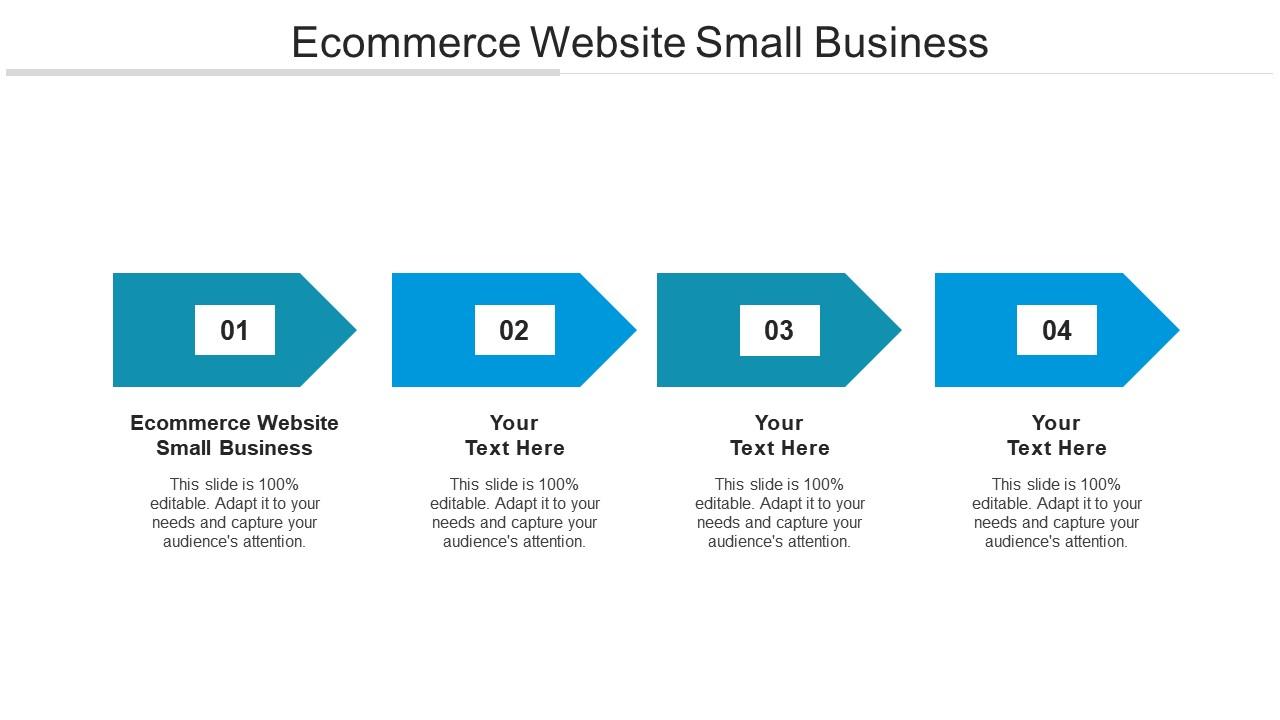 Ecommerce Website Small Business

01

Ecommerce Website Small Business

This slide is 100% editable. Adapt it to your needs and capture your audience's attention.

02

Your Text Here

This slide is 100% editable. Adapt it to your needs and capture your audience's attention.

03

Your Text Here

This slide is 100% editable. Adapt it to your needs and capture your audience's attention.

04

Your Text Here

This slide is 100% editable. Adapt it to your needs and capture your audience's attention.